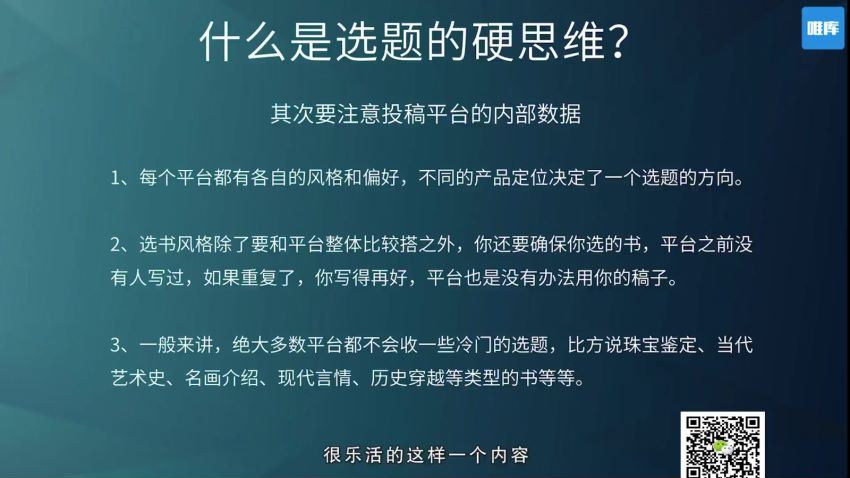 唯库

什么是选题的硬思维？

其次要注意投稿平台的内部数据

1、每个平台都有各自的风格和偏好，不同的产品定位决定了一个选题的方向。

2、选书风格除了要和平台整体比较搭之外，你还要确保你选的书，平台之前没有人写过，如果重复了，你写得再好，平台也是没有办法用你的稿子。

3、一般来讲，绝大多数平台都不会收一些冷门的选题，比方说珠宝鉴定、当代艺术史、名画介绍、现代言情、历史穿越等类型的书等等。

很乐活的这样一个内容